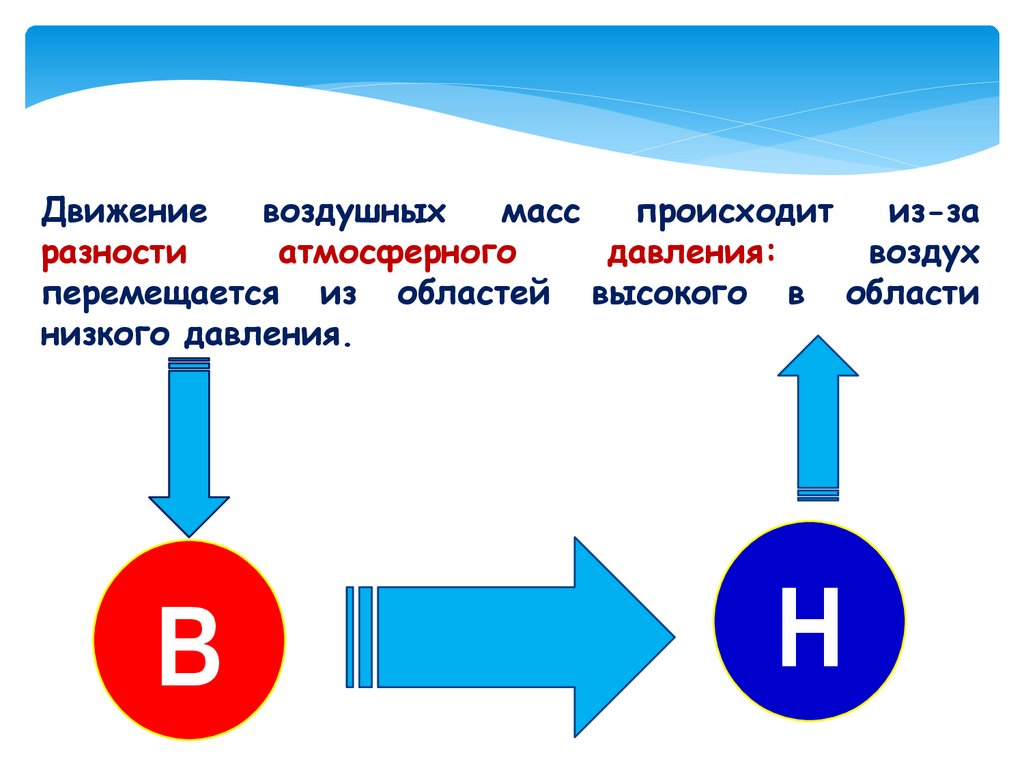 Движение воздушных масс происходит из-за разности атмосферного давления: воздух перемещается из областей высокого в области низкого давления.

В

Н